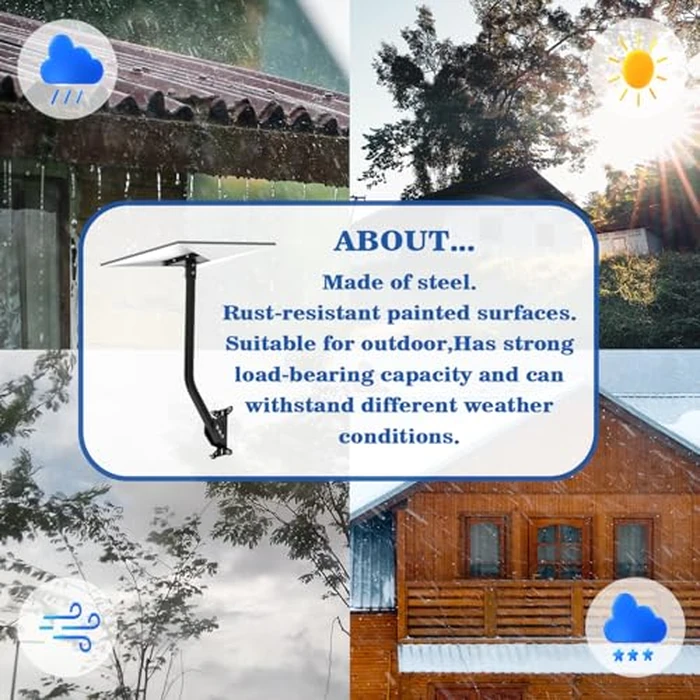 ABOUT...

Made of steel.
Rust-resistant painted surfaces.
Suitable for outdoor,Has strong load-bearing capacity and can withstand different weather conditions.